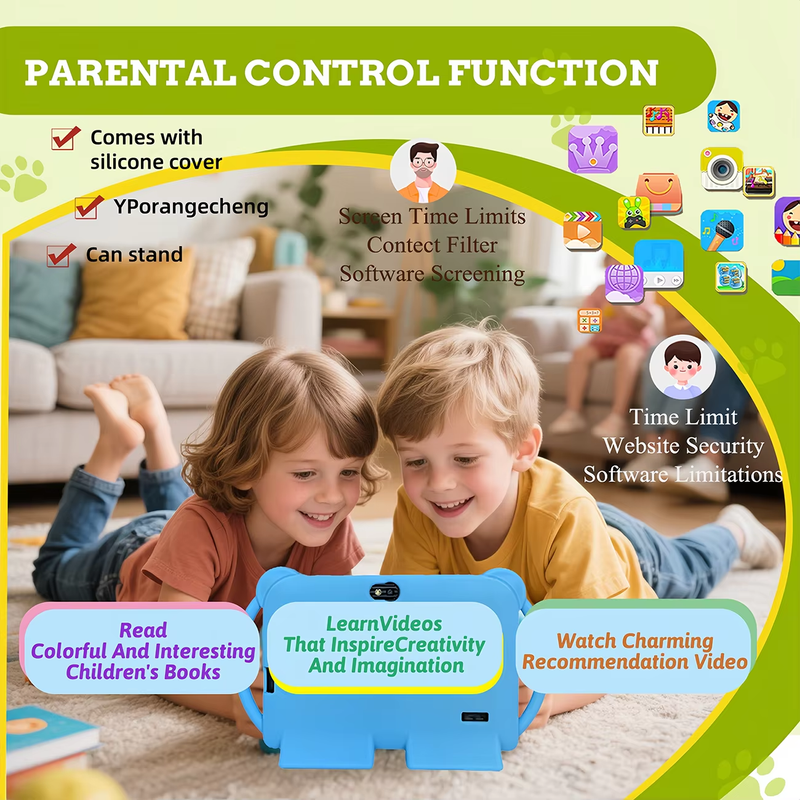 PARENTAL CONTROL FUNCTION

Comes with silicone cover

YPorangecheng

Can stand

Screen Time Limits
Contect Filter
Software Screening

Time Limit
Website Security
Software Limitations

Read
Colorful And Interesting
Children's Books

LearnVideos
That InspireCreativity
And Imagination

Watch Charming
Recommendation Video